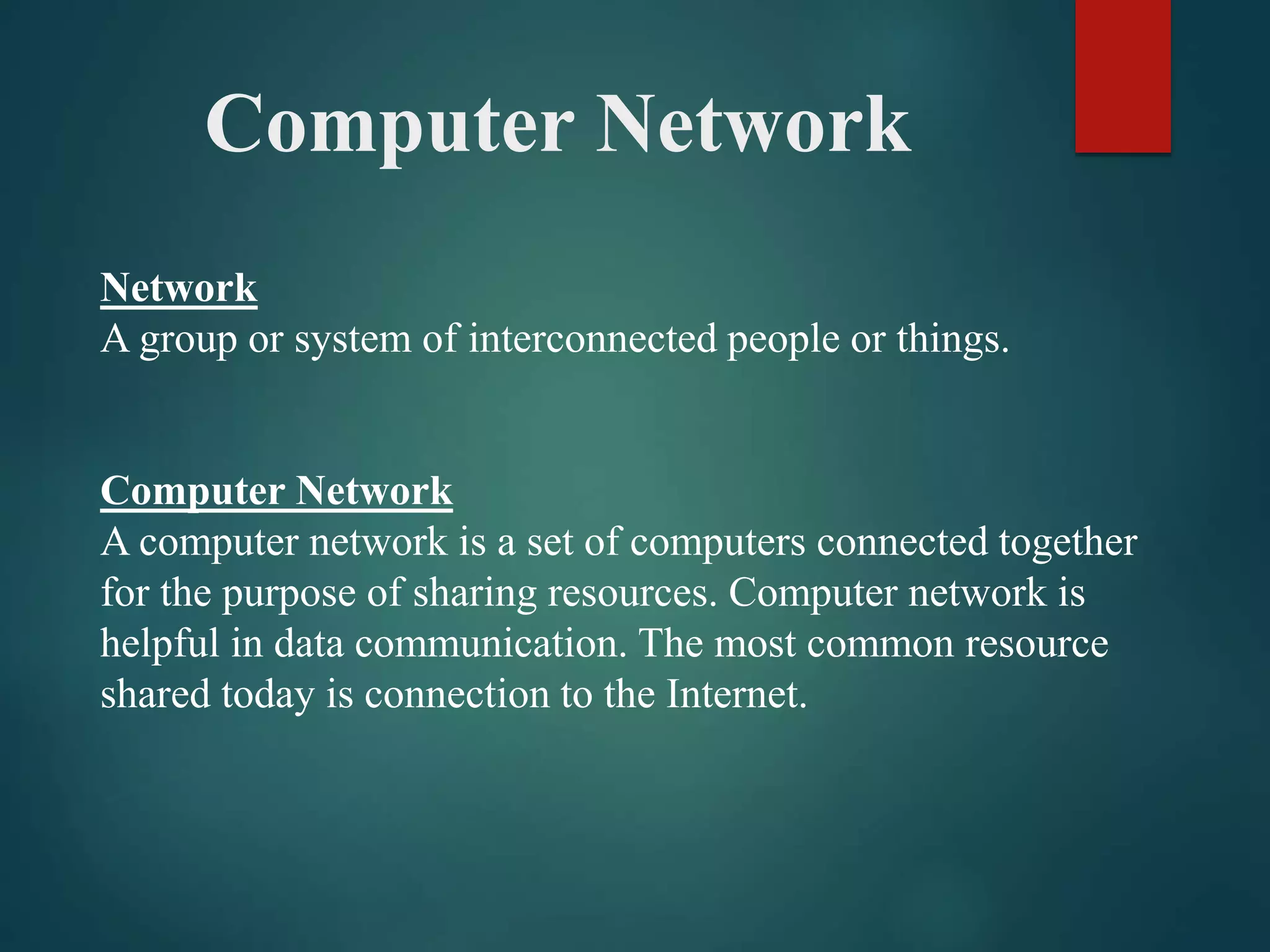 Computer Network

Network
A group or system of interconnected people or things.

Computer Network
A computer network is a set of computers connected together for the purpose of sharing resources. Computer network is helpful in data communication. The most common resource shared today is connection to the Internet.